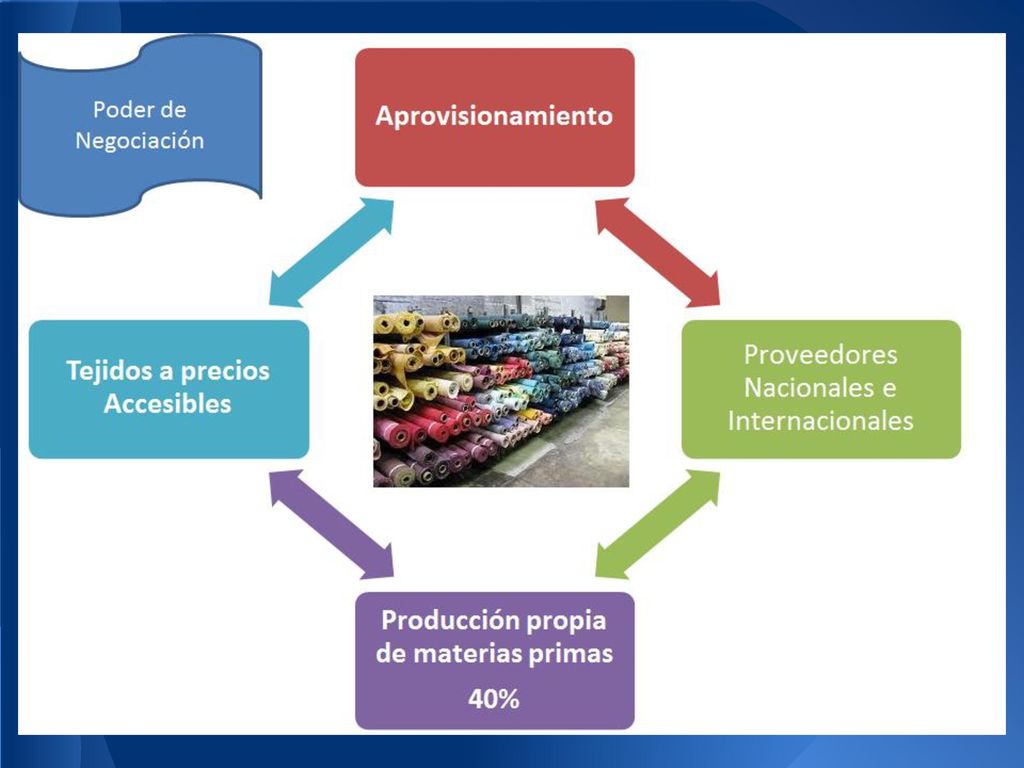 Poder de Negociación

Aprovisionamiento

Proveedores Nacionales e Internacionales

Producción propia de materias primas

40%

Tejidos a precios Accesibles